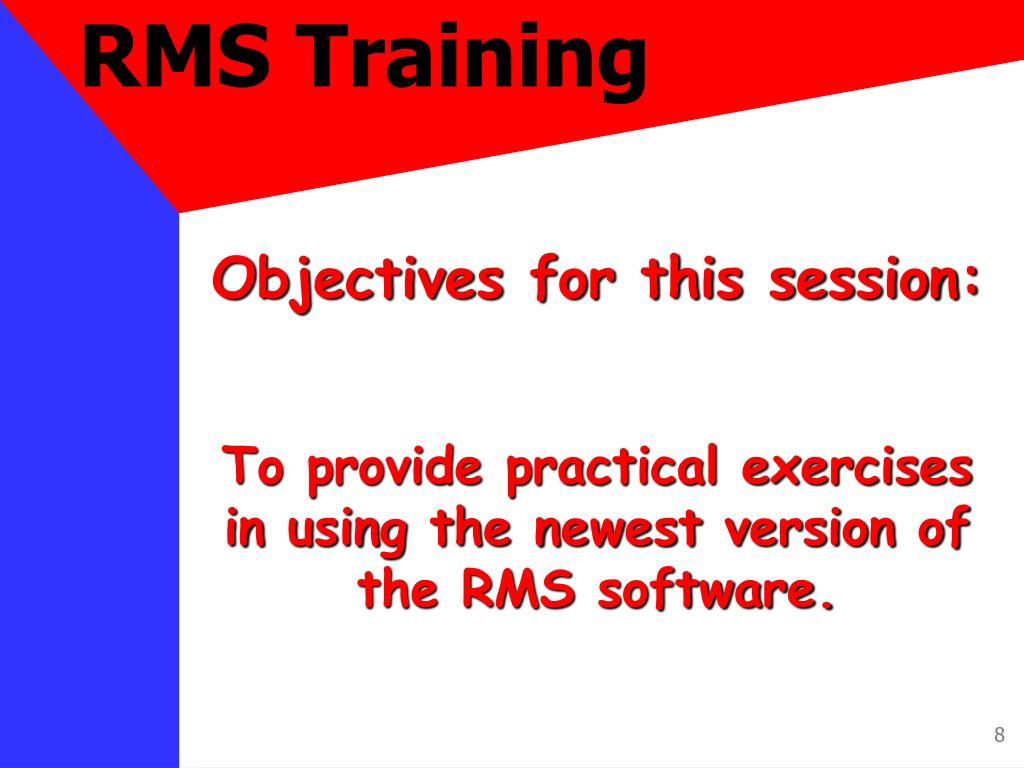 RMS Training

Objectives for this session:

To provide practical exercises in using the newest version of the RMS software.

8